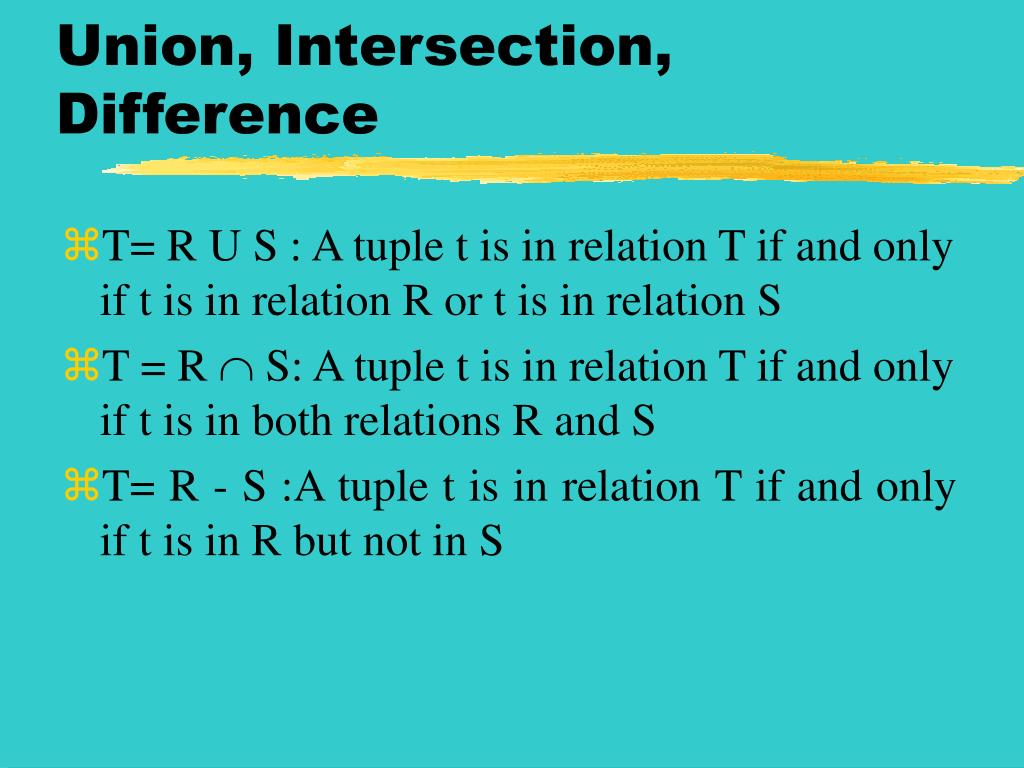 Union, Intersection, Difference

⌘T= R U S : A tuple t is in relation T if and only if t is in relation R or t is in relation S

⌘T = R $\cap$ S: A tuple t is in relation T if and only if t is in both relations R and S

⌘T= R - S :A tuple t is in relation T if and only if t is in R but not in S